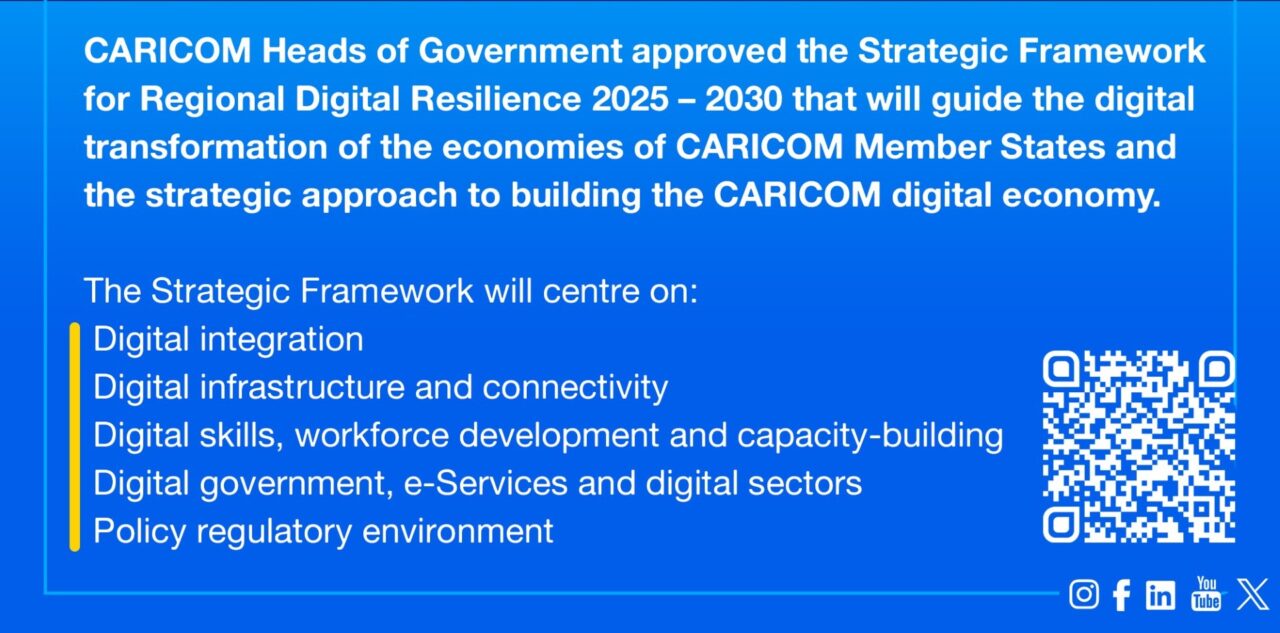 CARICOM Heads of Government approved the Strategic Framework for Regional Digital Resilience 2025 – 2030 that will guide the digital transformation of the economies of CARICOM Member States and the strategic approach to building the CARICOM digital economy.

The Strategic Framework will centre on:
Digital integration
Digital infrastructure and connectivity
Digital skills, workforce development and capacity-building
Digital government, e-Services and digital sectors
Policy regulatory environment

You Tube